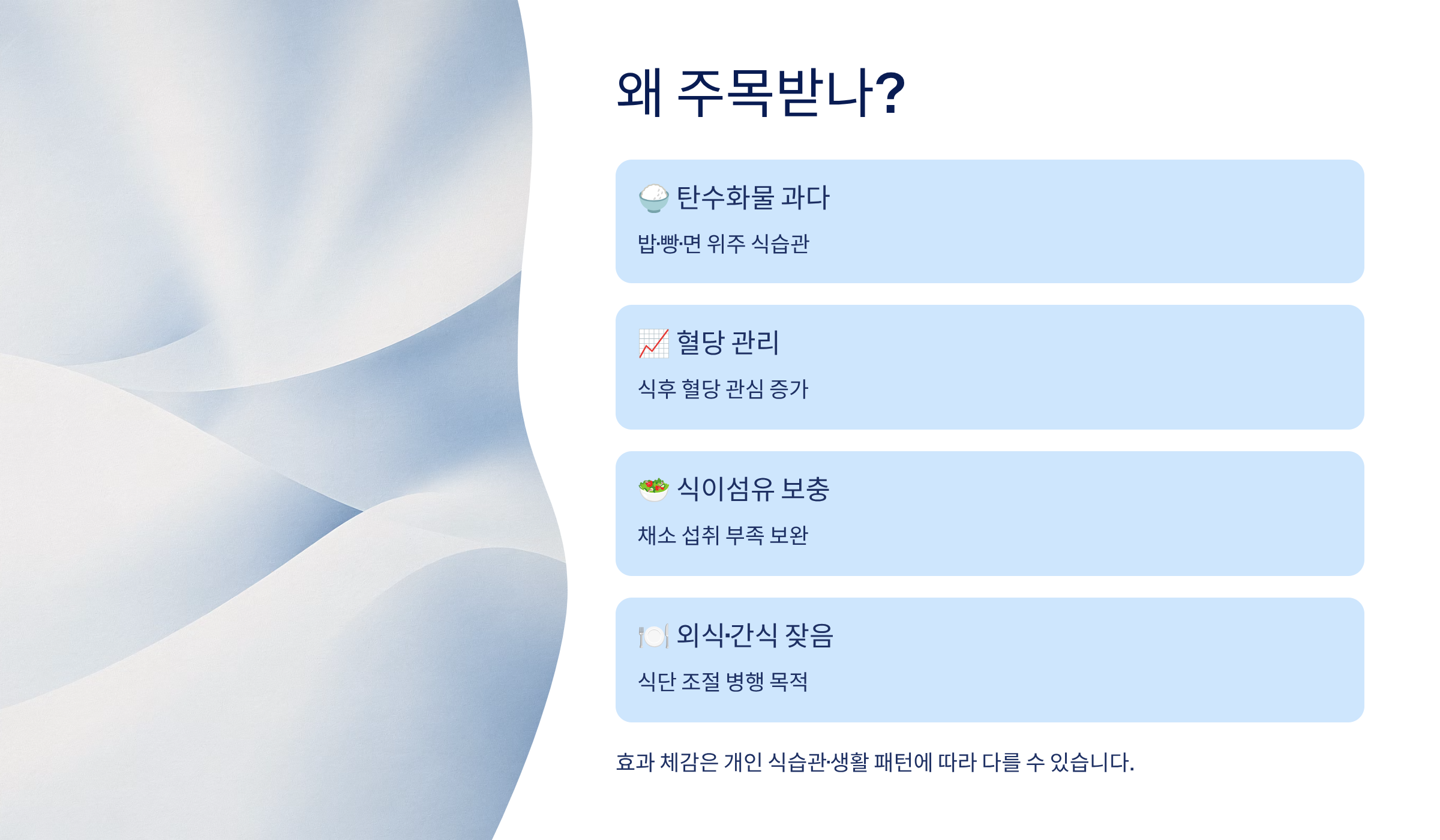 왜 주목받나?

🍚 탄수화물 과다

밥·빵·면 위주 식습관

📈 혈당 관리

식후 혈당 관심 증가

🥗 식이섬유 보충

채소 섭취 부족 보완

🍽️ 외식·간식 잦음

식단 조절 병행 목적

효과 체감은 개인 식습관·생활 패턴에 따라 다를 수 있습니다.